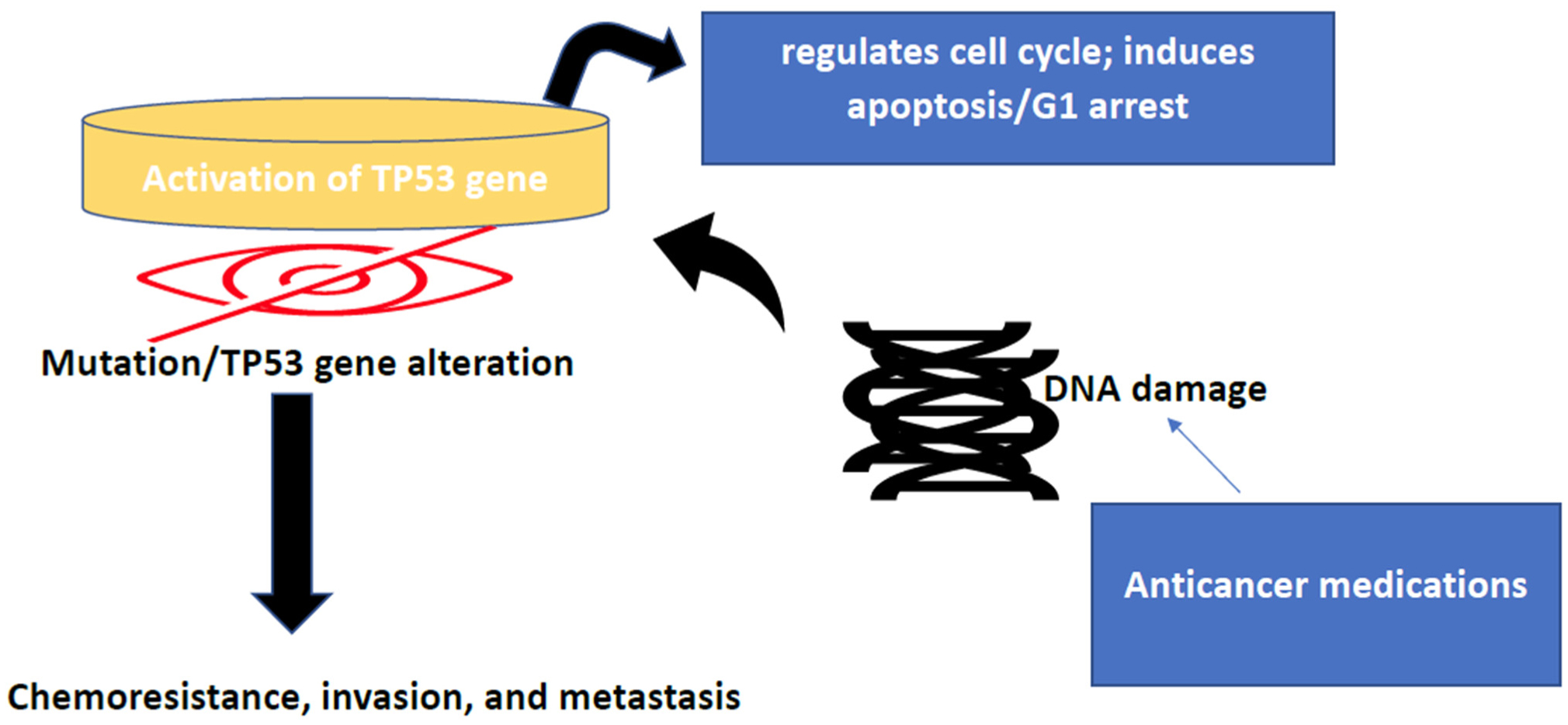 regulates cell cycle; induces apoptosis/G1 arrest

Activation of TP53 gene

Mutation/TP53 gene alteration

DNA damage

Anticancer medications

Chemoresistance, invasion, and metastasis